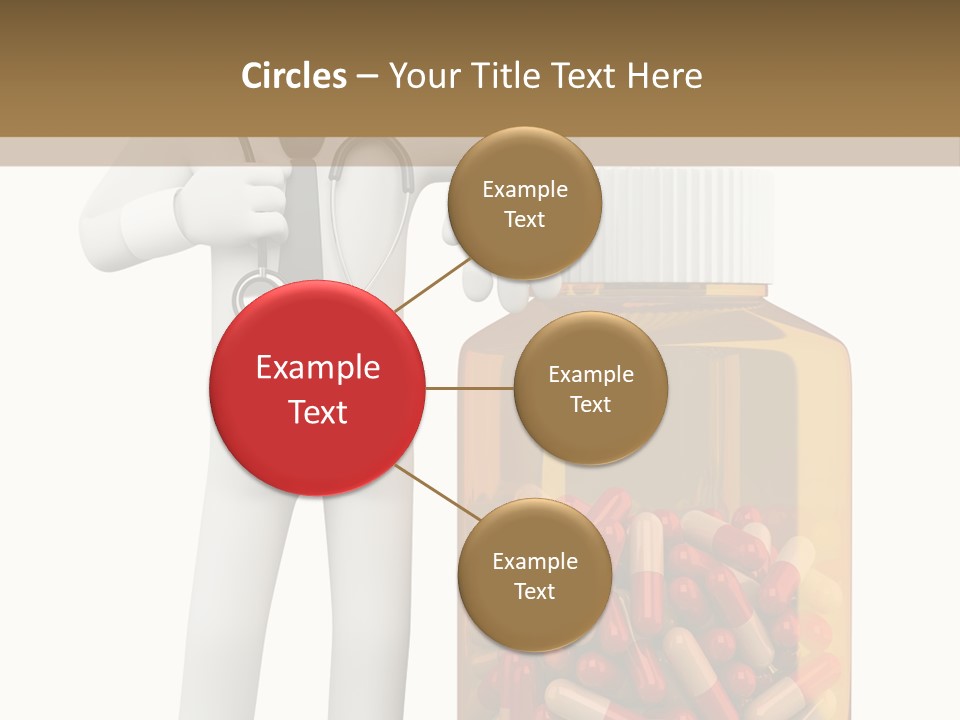 Circles – Your Title Text Here

Example Text

Example Text

Example Text

Example Text